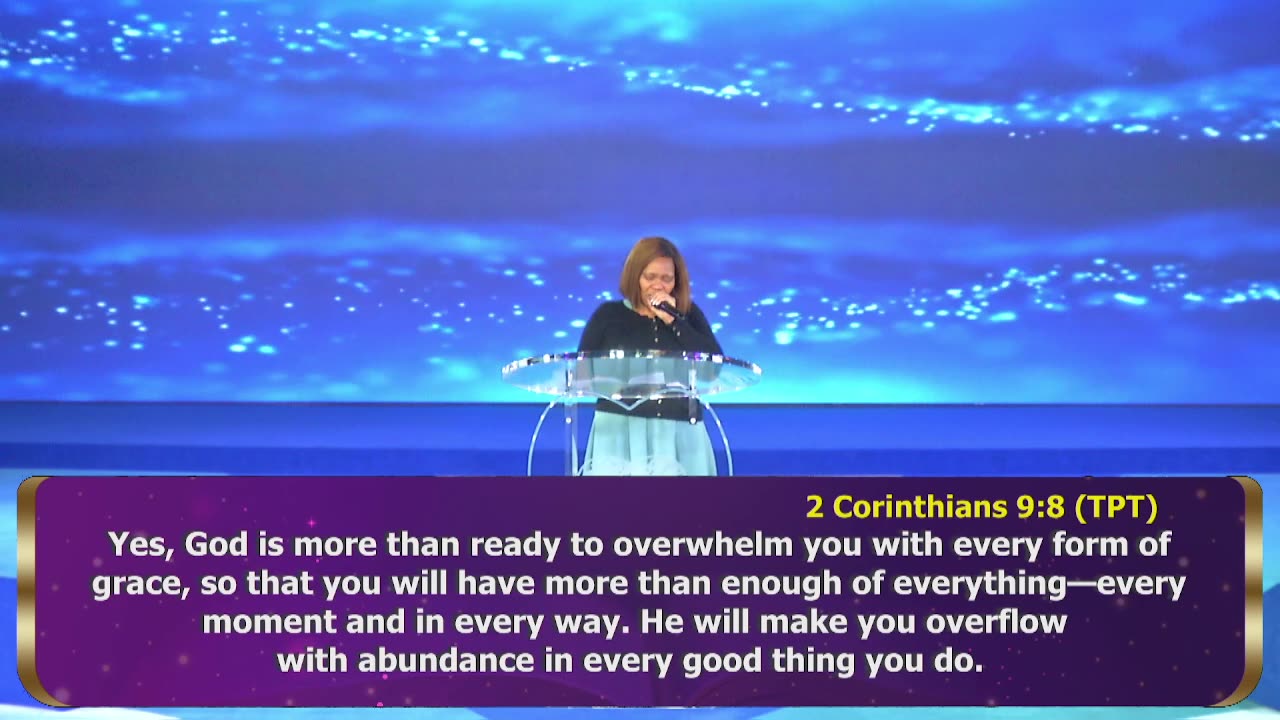 2 Corinthians 9:8 (TPT)

Yes, God is more than ready to overwhelm you with every form of grace, so that you will have more than enough of everything—every moment and in every way. He will make you overflow with abundance in every good thing you do.